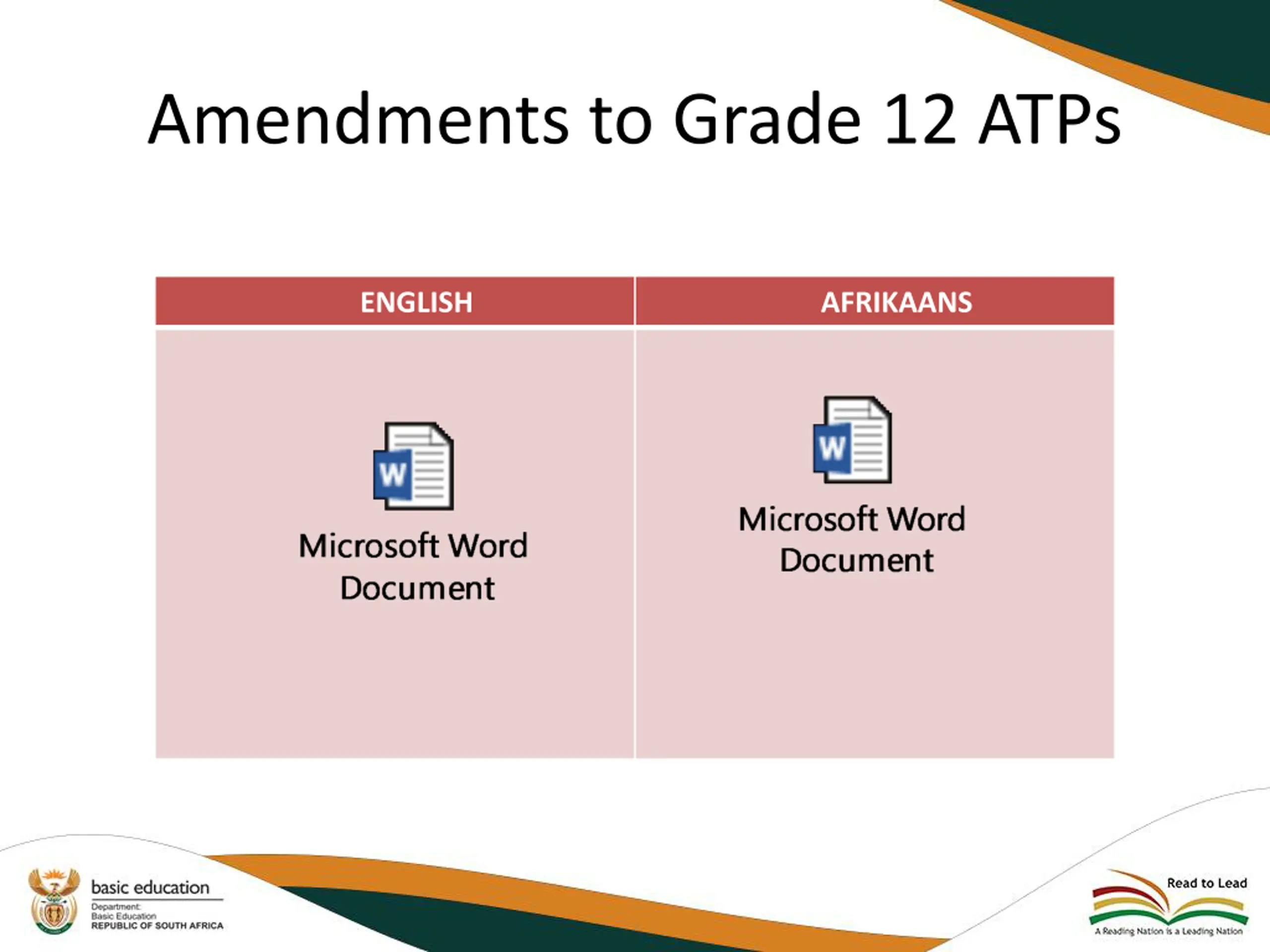 Amendments to Grade 12 ATPs

| ENGLISH | AFRIKAANS |
|---|---|
| W Microsoft Word Document | W Microsoft Word Document |

basic education
Department:
Basic Education
REPUBLIC OF SOUTH AFRICA

Read to Lead
A Reading Nation is a Leading Nation